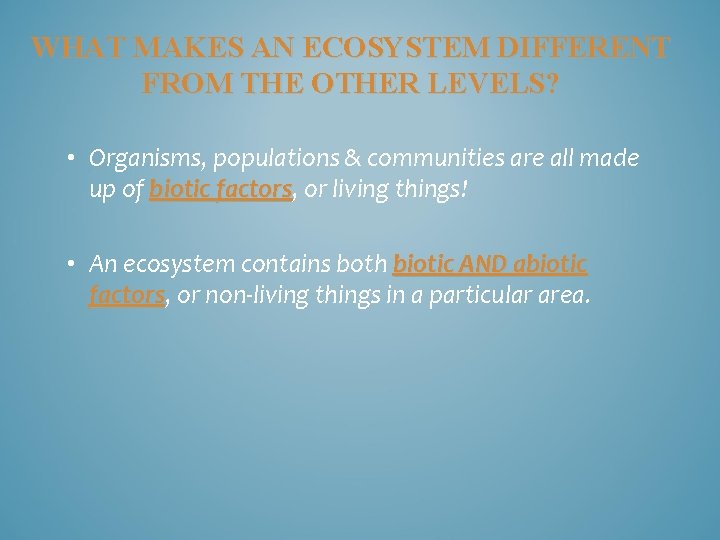 WHAT MAKES AN ECOSYSTEM DIFFERENT FROM THE OTHER LEVELS?

• Organisms, populations & communities are all made up of biotic factors, or living things!

• An ecosystem contains both biotic AND abiotic factors, or non-living things in a particular area.